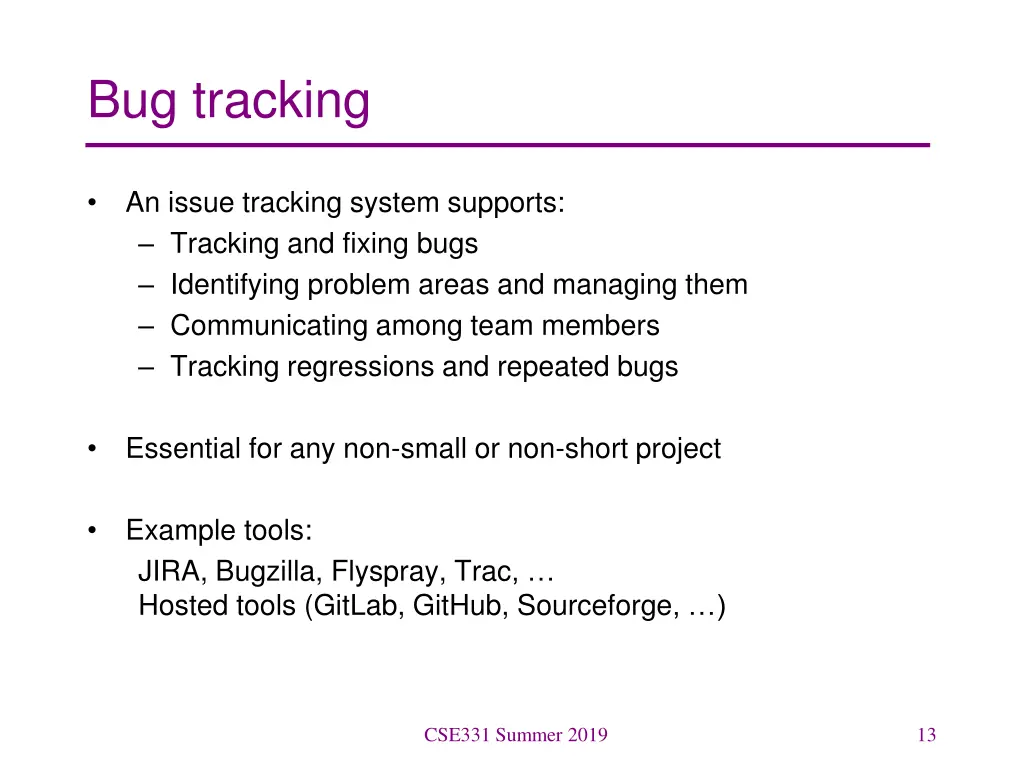 Bug tracking

• An issue tracking system supports:
  – Tracking and fixing bugs
  – Identifying problem areas and managing them
  – Communicating among team members
  – Tracking regressions and repeated bugs

• Essential for any non-small or non-short project

• Example tools:
  JIRA, Bugzilla, Flyspray, Trac, …
  Hosted tools (GitLab, GitHub, Sourceforge, …)

CSE331 Summer 2019

13